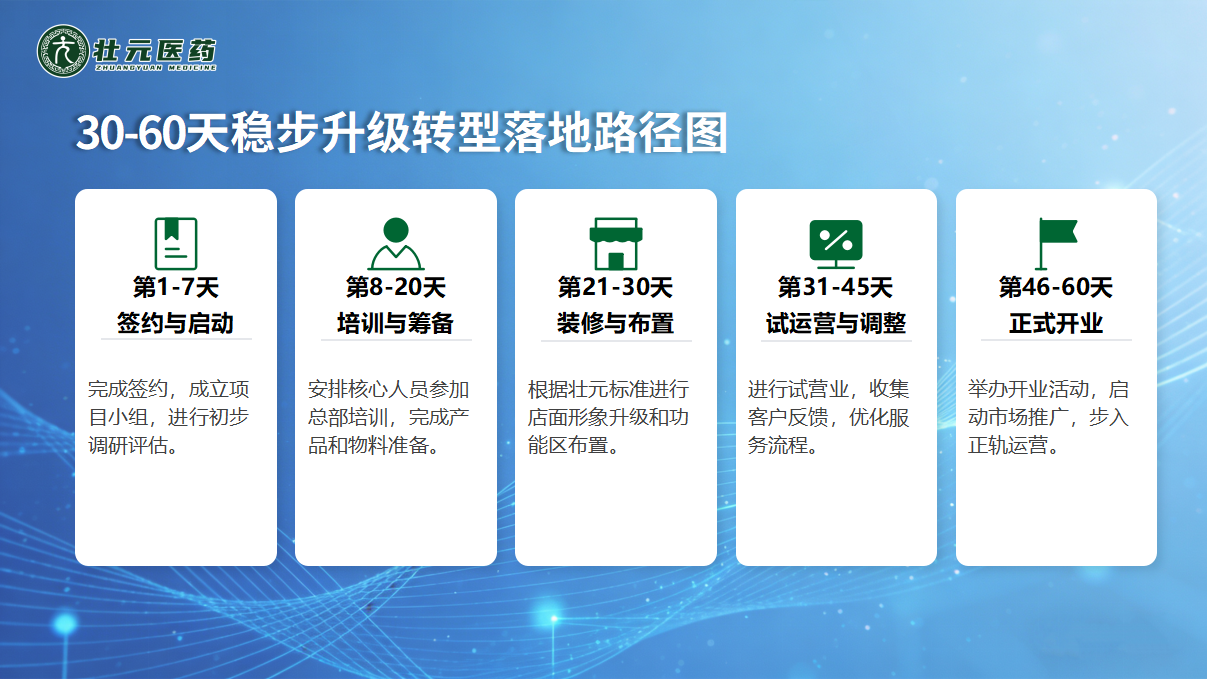 壮元医药
ZHUANGYUAN MEDICINE

30-60天稳步升级转型落地路径图

第1-7天
签约与启动

完成签约，成立项目小组，进行初步调研评估。

第8-20天
培训与筹备

安排核心人员参加总部培训，完成产品和物料准备。

第21-30天
装修与布置

根据壮元标准进行店面形象升级和功能区布置。

第31-45天
试运营与调整

进行试营业，收集客户反馈，优化服务流程。

第46-60天
正式开业

举办开业活动，启动市场推广，步入正轨运营。